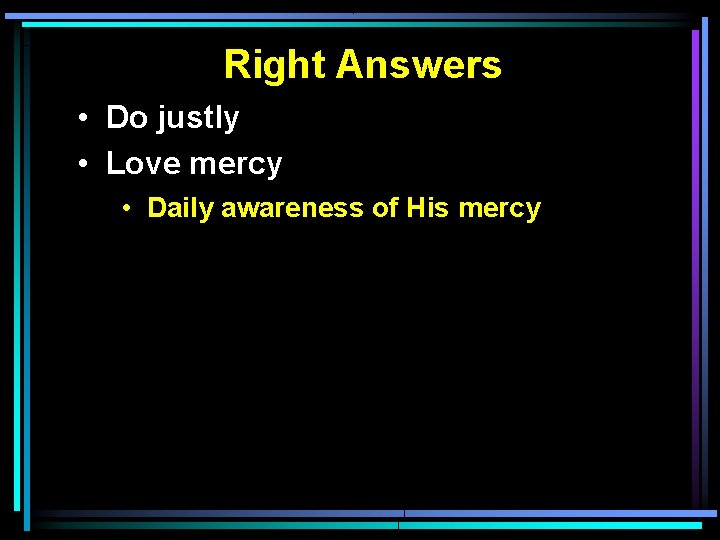 Right Answers

• Do justly
• Love mercy
  • Daily awareness of His mercy